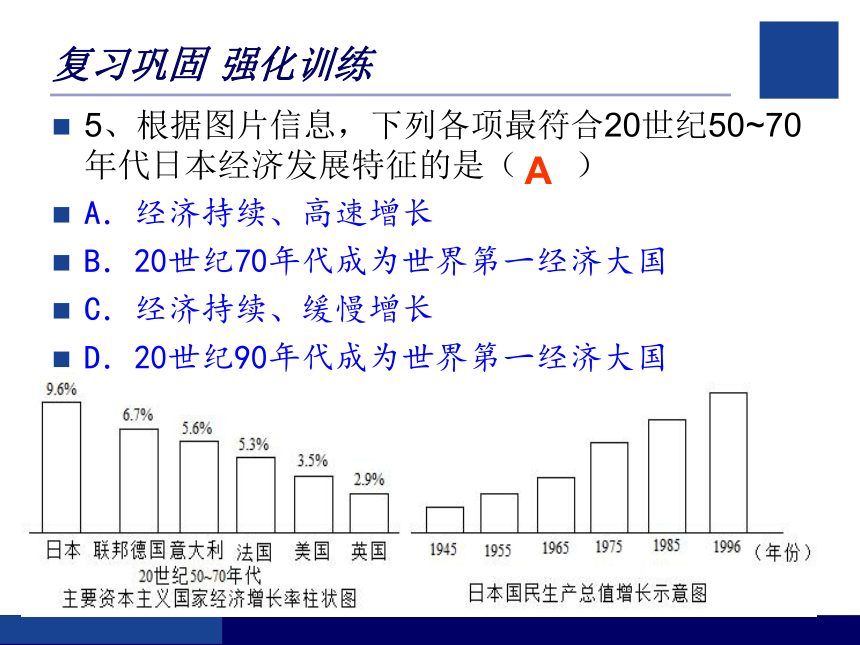 复习巩固 强化训练

5、根据图片信息，下列各项最符合20世纪50~70年代日本经济发展特征的是（ A ）

A. 经济持续、高速增长

B. 20世纪70年代成为世界第一经济大国

C. 经济持续、缓慢增长

D. 20世纪90年代成为世界第一经济大国

9.6%
6.7%
5.6%
5.3%
3.5%
2.9%
日本 联邦德国 意大利 法国 美国 英国
20世纪50~70年代
主要资本主义国家经济增长率柱状图

1945 1955 1965 1975 1985 1996 （年份）
日本国民生产总值增长示意图